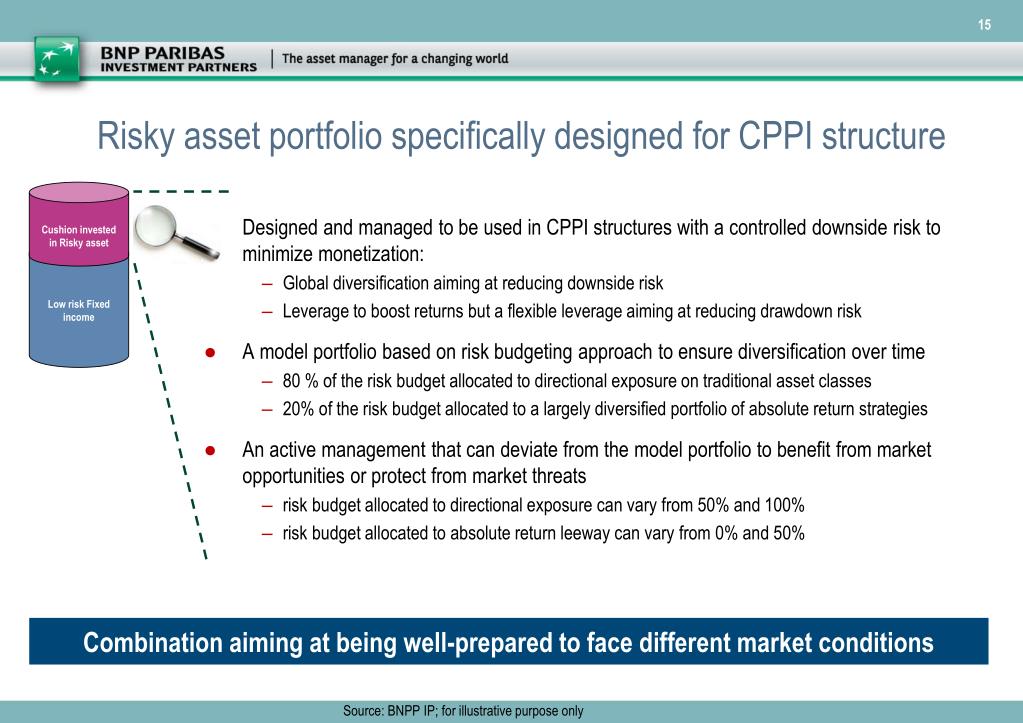 15

BNP PARIBAS
INVESTMENT PARTNERS | The asset manager for a changing world

Risky asset portfolio specifically designed for CPPI structure

Cushion invested in Risky asset

Low risk Fixed income

Designed and managed to be used in CPPI structures with a controlled downside risk to minimize monetization:
– Global diversification aiming at reducing downside risk
– Leverage to boost returns but a flexible leverage aiming at reducing drawdown risk

● A model portfolio based on risk budgeting approach to ensure diversification over time
– 80 % of the risk budget allocated to directional exposure on traditional asset classes
– 20% of the risk budget allocated to a largely diversified portfolio of absolute return strategies

● An active management that can deviate from the model portfolio to benefit from market opportunities or protect from market threats
– risk budget allocated to directional exposure can vary from 50% and 100%
– risk budget allocated to absolute return leeway can vary from 0% and 50%

Combination aiming at being well-prepared to face different market conditions

Source: BNPP IP; for illustrative purpose only